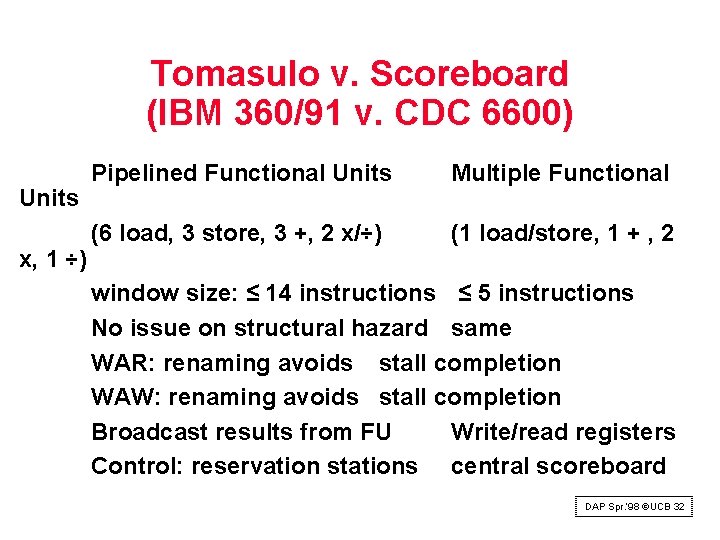 Tomasulo v. Scoreboard
(IBM 360/91 v. CDC 6600)

Pipelined Functional Units Multiple Functional Units

(6 load, 3 store, 3 +, 2 x/÷) (1 load/store, 1 + , 2 x, 1 ÷)

window size: ≤ 14 instructions ≤ 5 instructions

No issue on structural hazard same

WAR: renaming avoids stall completion

WAW: renaming avoids stall completion

Broadcast results from FU Write/read registers

Control: reservation stations central scoreboard

DAP Spr.'98 ©UCB 32